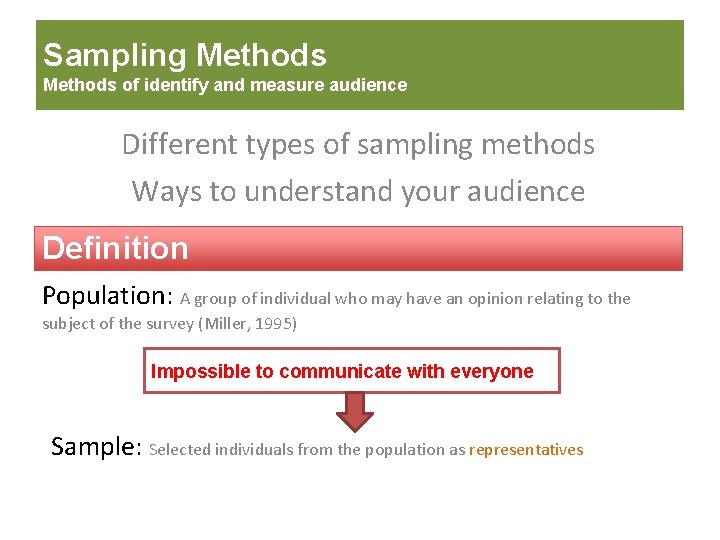 Sampling Methods
Methods of identify and measure audience

Different types of sampling methods

Ways to understand your audience

Definition

Population: A group of individual who may have an opinion relating to the subject of the survey (Miller, 1995)

Impossible to communicate with everyone

Sample: Selected individuals from the population as representatives